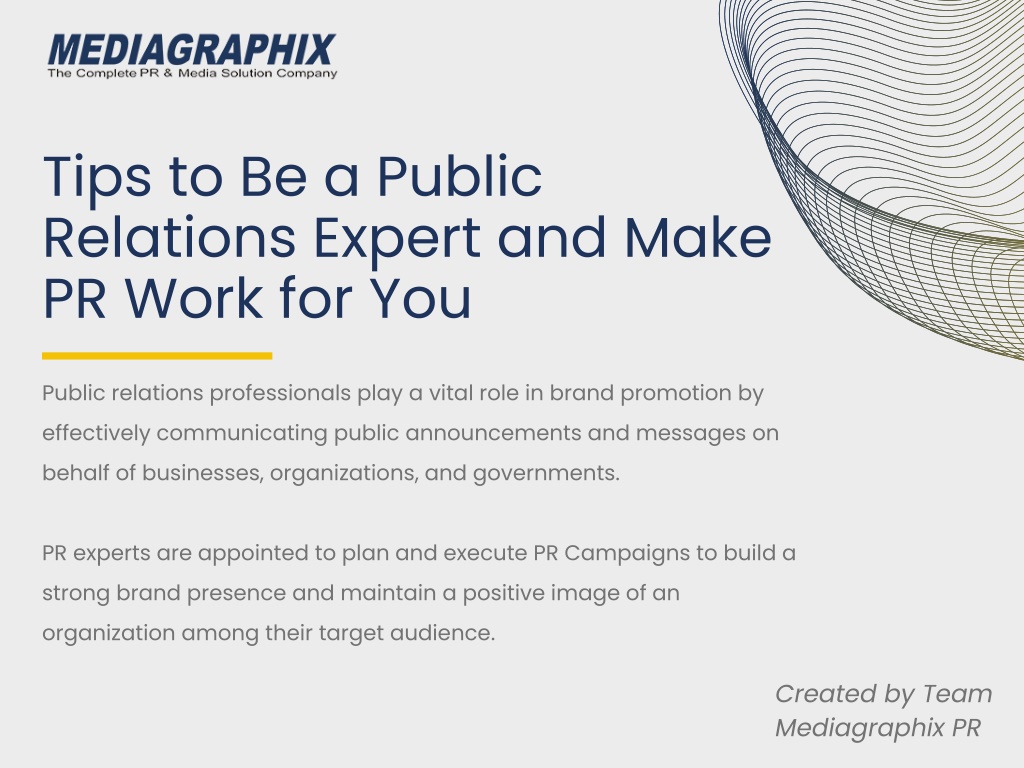 MEDIAGRAPHIX
The Complete PR & Media Solution Company

Tips to Be a Public Relations Expert and Make PR Work for You

Public relations professionals play a vital role in brand promotion by effectively communicating public announcements and messages on behalf of businesses, organizations, and governments.

PR experts are appointed to plan and execute PR Campaigns to build a strong brand presence and maintain a positive image of an organization among their target audience.

Created by Team Mediagraphix PR